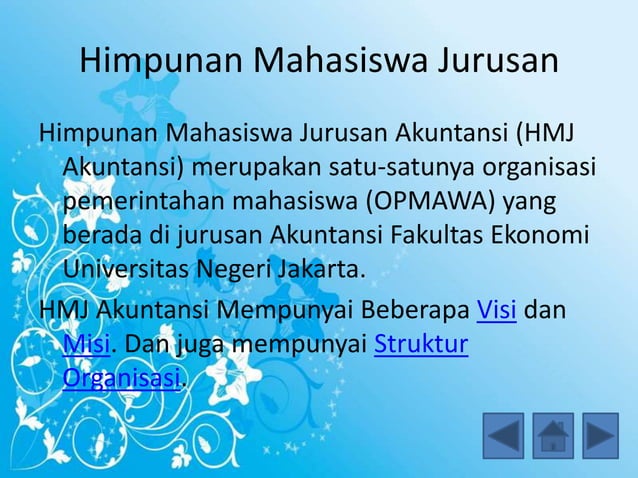 Himpunan Mahasiswa Jurusan

Himpunan Mahasiswa Jurusan Akuntansi (HMJ Akuntansi) merupakan satu-satunya organisasi pemerintahan mahasiswa (OPMAWA) yang berada di jurusan Akuntansi Fakultas Ekonomi Universitas Negeri Jakarta.

HMJ Akuntansi Mempunyai Beberapa Visi dan Misi. Dan juga mempunyai Struktur Organisasi.